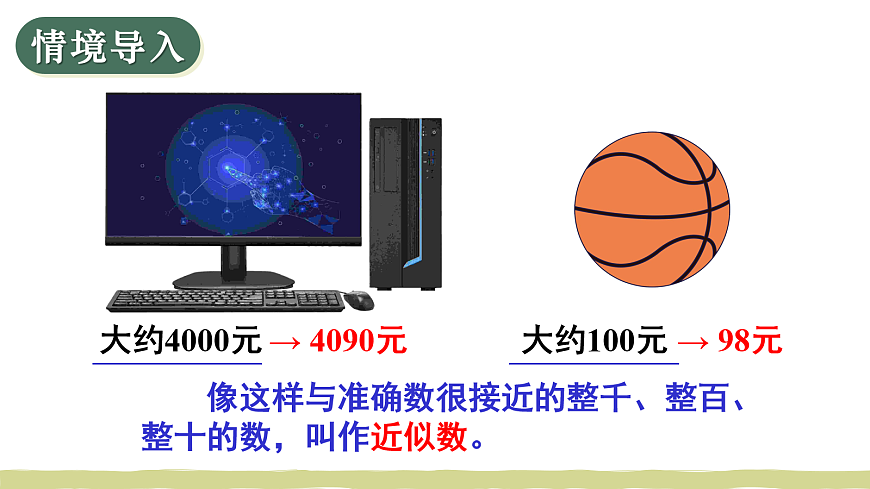 情境导入

大约4000元 → 4090元

大约100元 → 98元

像这样与准确数很接近的整千、整百、整十的数，叫作近似数。